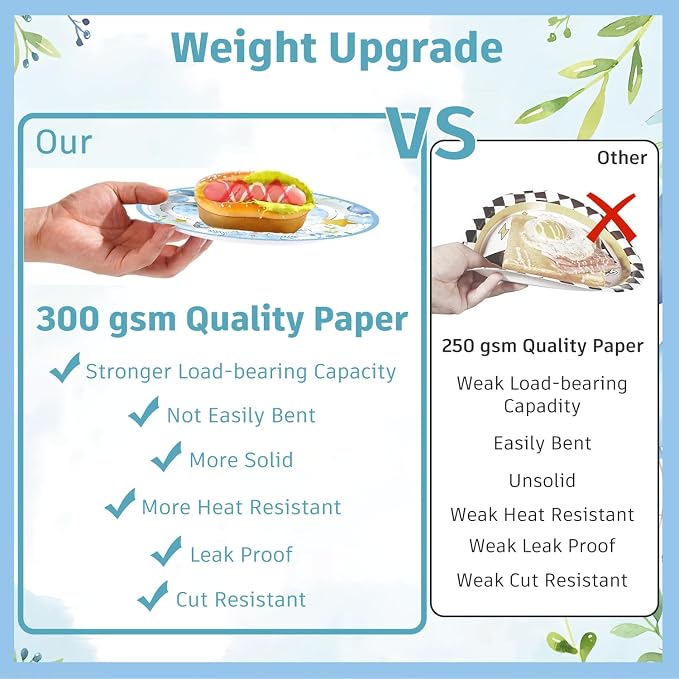 Weight Upgrade

VS

Our

300 gsm Quality Paper

✓ Stronger Load-bearing Capacity

✓ Not Easily Bent

✓ More Solid

✓ More Heat Resistant

✓ Leak Proof

✓ Cut Resistant

Other

250 gsm Quality Paper

Weak Load-bearing Capadity

Easily Bent

Unsolid

Weak Heat Resistant

Weak Leak Proof

Weak Cut Resistant